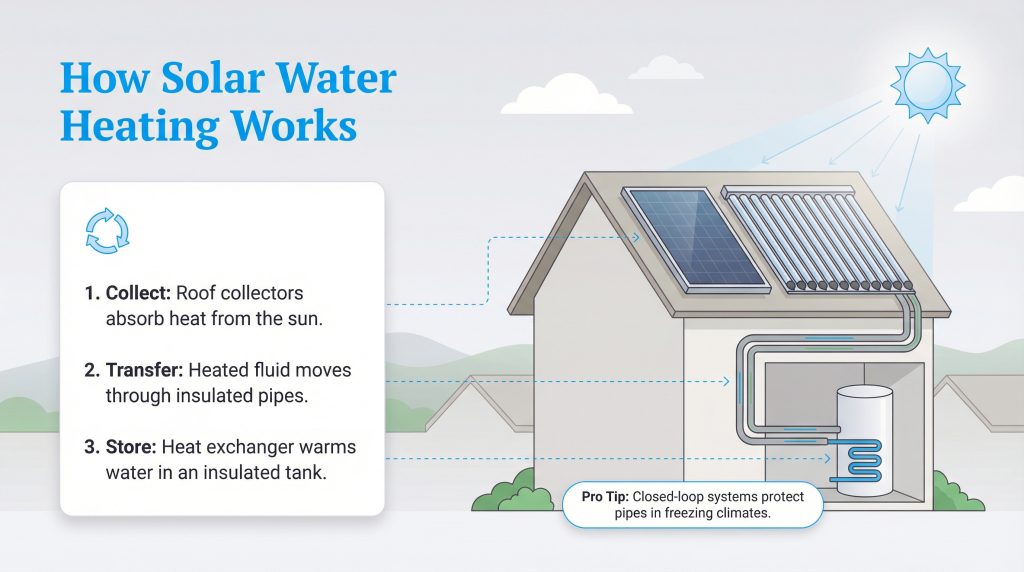 How Solar Water Heating Works

1. Collect: Roof collectors absorb heat from the sun.

2. Transfer: Heated fluid moves through insulated pipes.

3. Store: Heat exchanger warms water in an insulated tank.

Pro Tip: Closed-loop systems protect pipes in freezing climates.